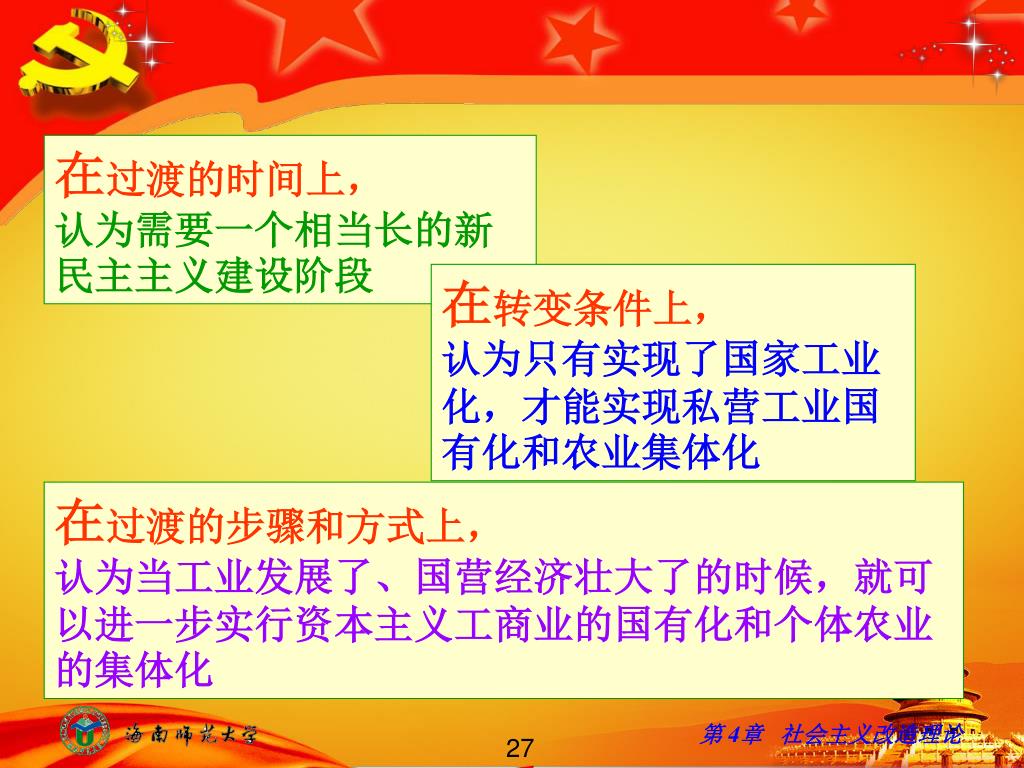 在过渡的时间上，
认为需要一个相当长的新民主主义建设阶段

在转变条件上，
认为只有实现了国家工业化，才能实现私营工业国有化和农业集体化

在过渡的步骤和方式上，
认为当工业发展了、国营经济壮大了的时候，就可以进一步实行资本主义工商业的国有化和个体农业的集体化

海南师范大学

27

第4章 社会主义改造理论